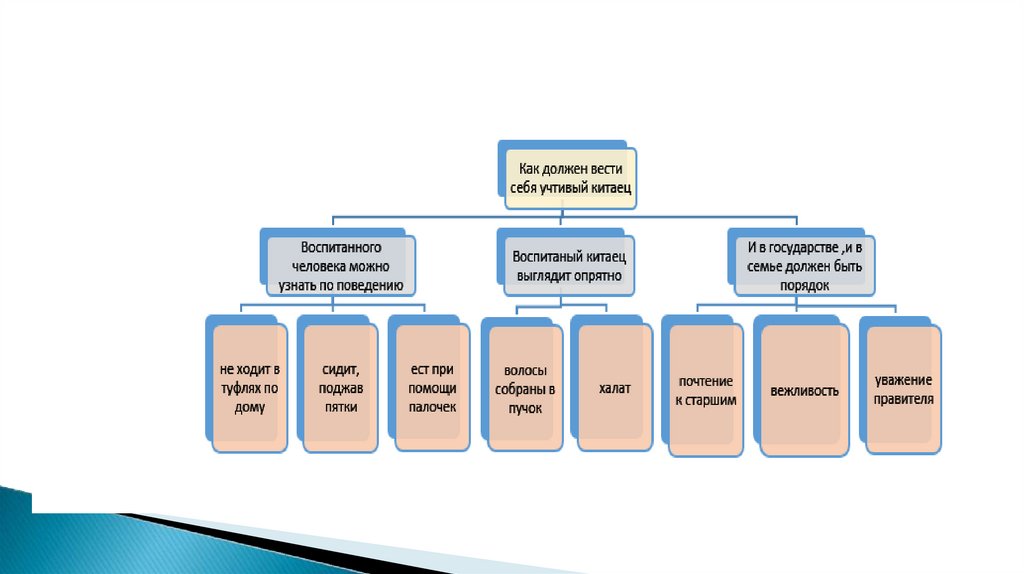 Как должен вести себя учтивый китаец

Воспитанного человека можно узнать по поведению

Воспитаный китаец выглядит опрятно

И в государстве ,и в семье должен быть порядок

не ходит в туфлях по дому

сидит, поджав пятки

ест при помощи палочек

волосы собраны в пучок

халат

почтение к старшим

вежливость

уважение правителя